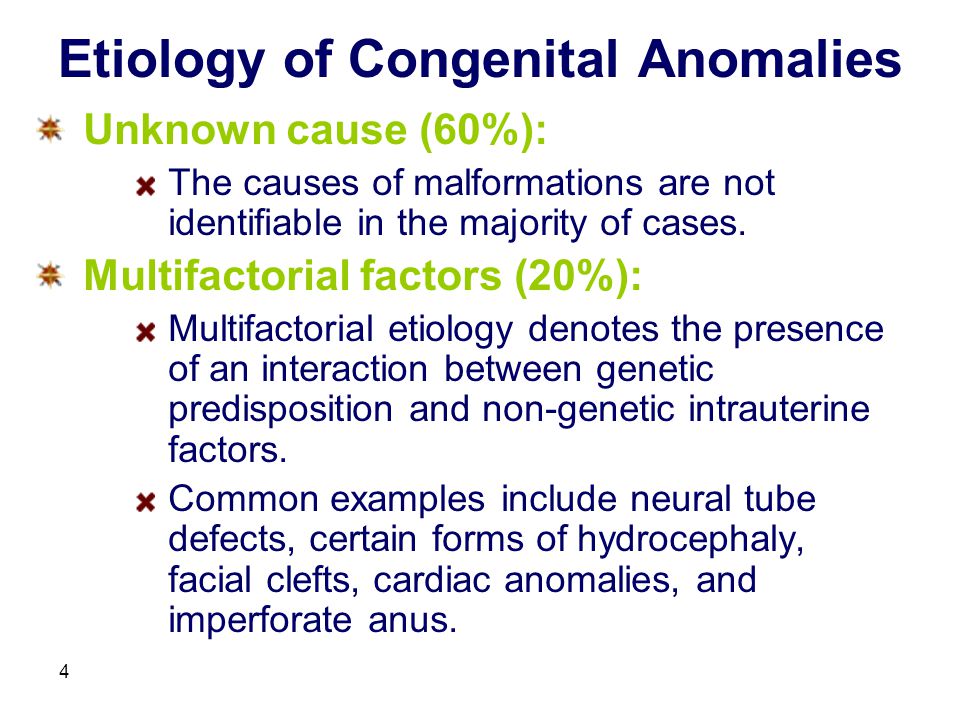 Etiology of Congenital Anomalies

Unknown cause (60%):

The causes of malformations are not identifiable in the majority of cases.

Multifactorial factors (20%):

Multifactorial etiology denotes the presence of an interaction between genetic predisposition and non-genetic intrauterine factors.

Common examples include neural tube defects, certain forms of hydrocephaly, facial clefts, cardiac anomalies, and imperforate anus.

4